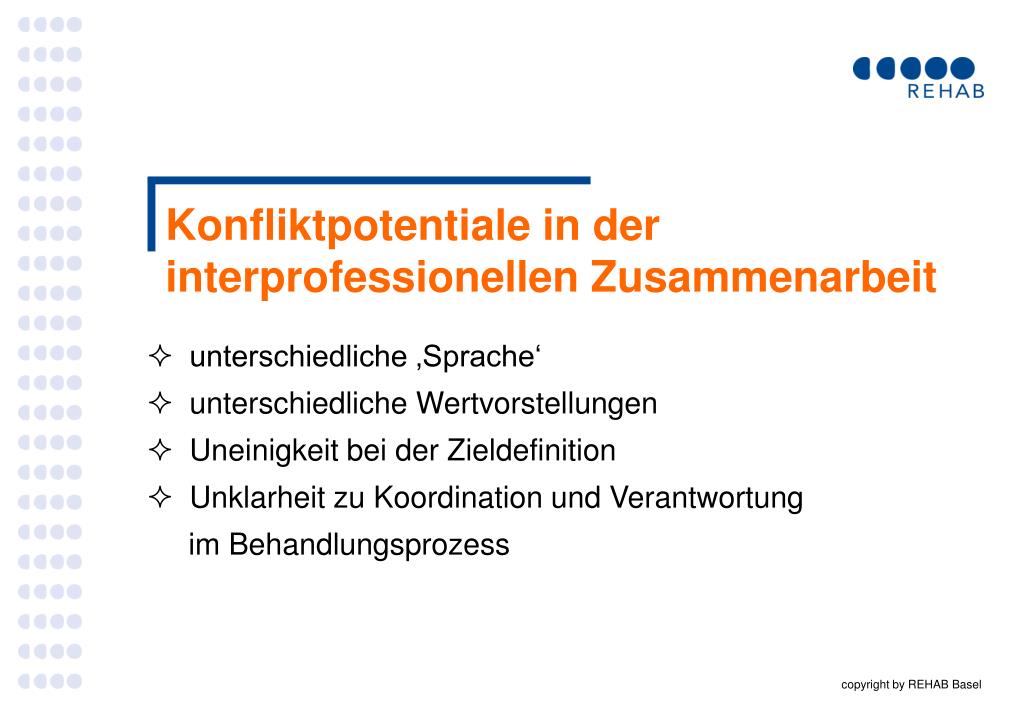 REHAB

Konfliktpotentiale in der interprofessionellen Zusammenarbeit

✧ unterschiedliche ‚Sprache‘
✧ unterschiedliche Wertvorstellungen
✧ Uneinigkeit bei der Zieldefinition
✧ Unklarheit zu Koordination und Verantwortung im Behandlungsprozess

copyright by REHAB Basel